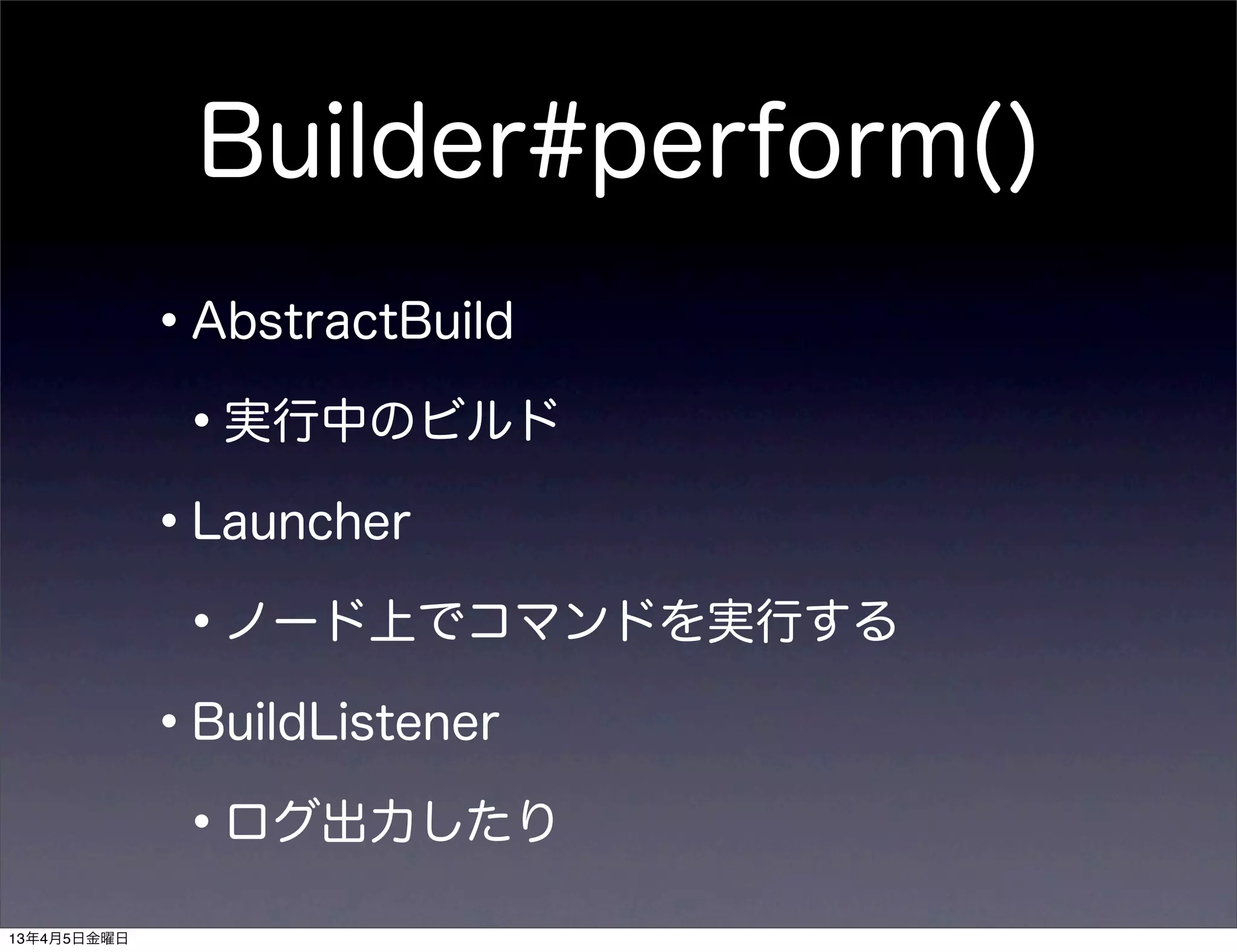 Builder#perform()

• AbstractBuild

• 実行中のビルド

• Launcher

• ノード上でコマンドを実行する

• BuildListener

• ログ出力したり

13年4月5日金曜日